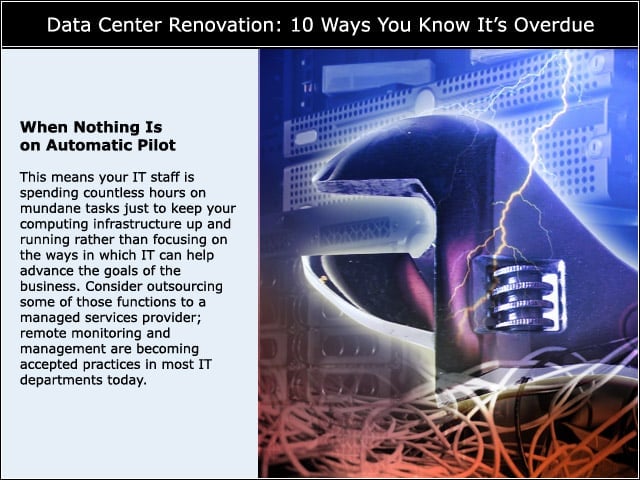 Data Center Renovation: 10 Ways You Know It's Overdue

When Nothing Is on Automatic Pilot

This means your IT staff is spending countless hours on mundane tasks just to keep your computing infrastructure up and running rather than focusing on the ways in which IT can help advance the goals of the business. Consider outsourcing some of those functions to a managed services provider; remote monitoring and management are becoming accepted practices in most IT departments today.